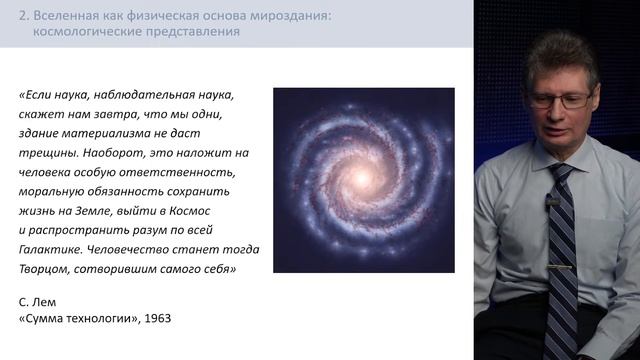 2. Вселенная как физическая основа мироздания:
космологические представления

«Если наука, наблюдательная наука, скажет нам завтра, что мы одни, здание материализма не даст трещины. Наоборот, это наложит на человека особую ответственность, моральную обязанность сохранить жизнь на Земле, выйти в Космос и распространить разум по всей Галактике. Человечество станет тогда Творцом, сотворившим самого себя»

С. Лем
«Сумма технологии», 1963